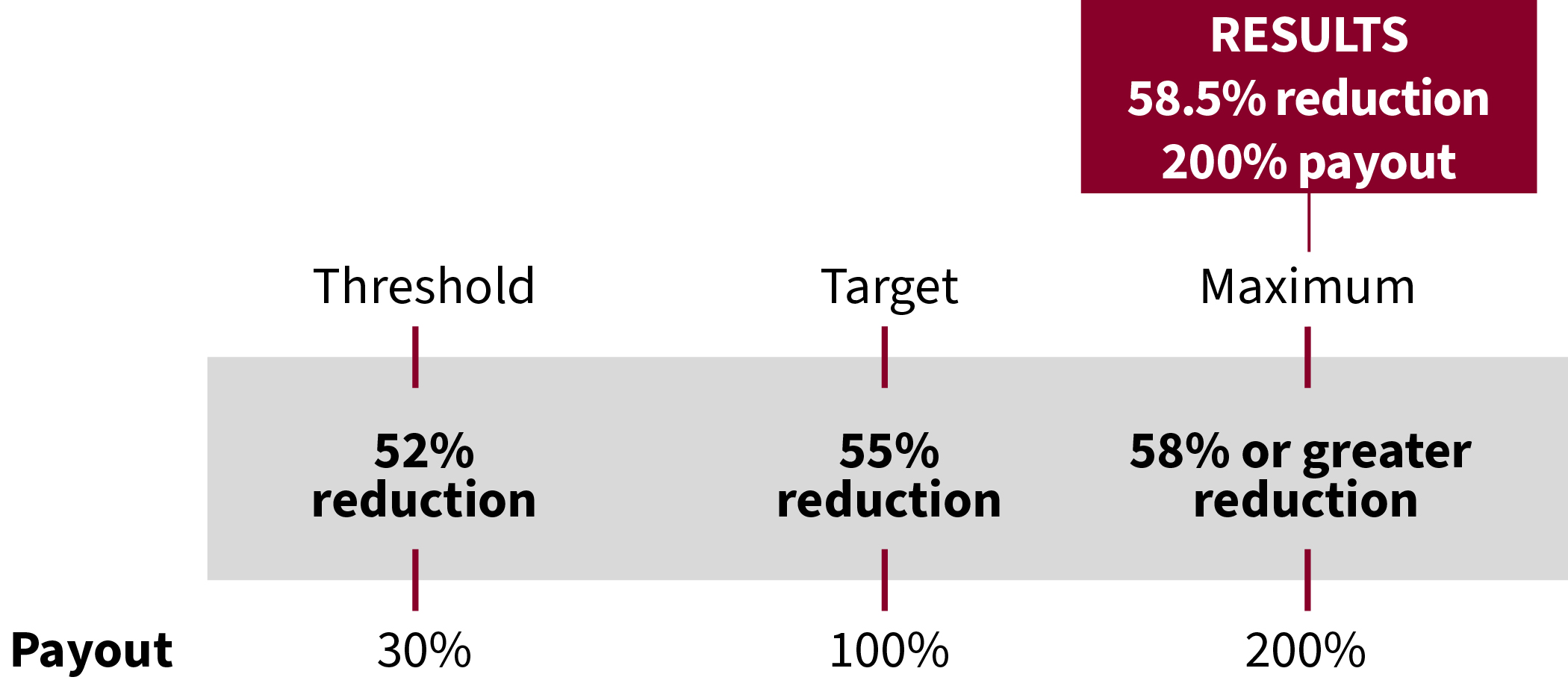 RESULTS
58.5% reduction
200% payout

Threshold

Target

Maximum

52% reduction

55% reduction

58% or greater reduction

Payout

30%

100%

200%